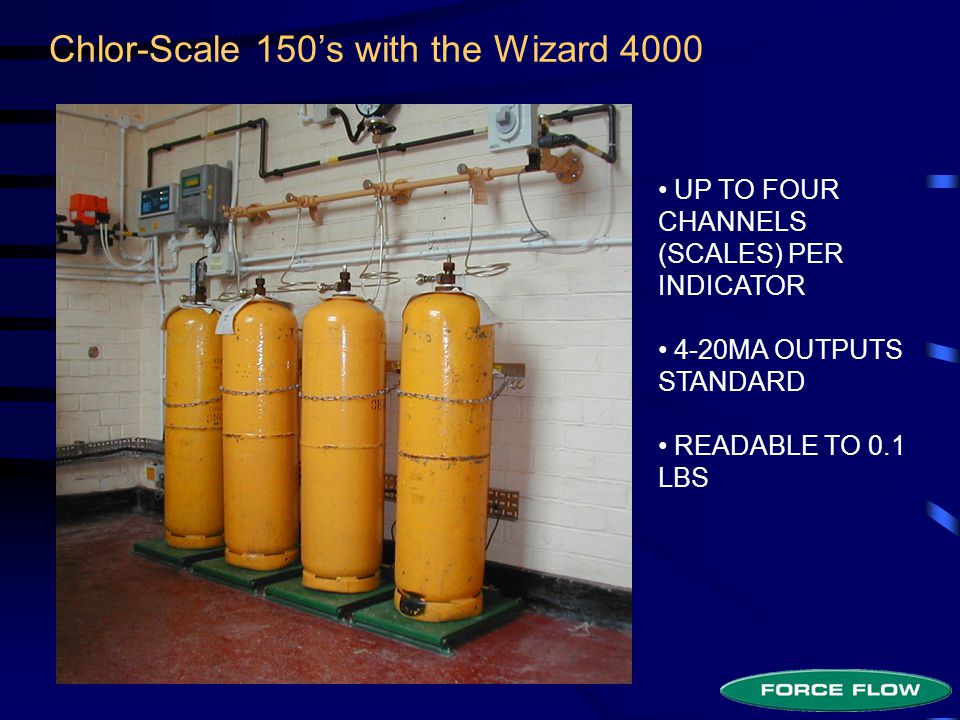 Chlor-Scale 150’s with the Wizard 4000

• UP TO FOUR CHANNELS (SCALES) PER INDICATOR

• 4-20MA OUTPUTS STANDARD

• READABLE TO 0.1 LBS

FORCE FLOW